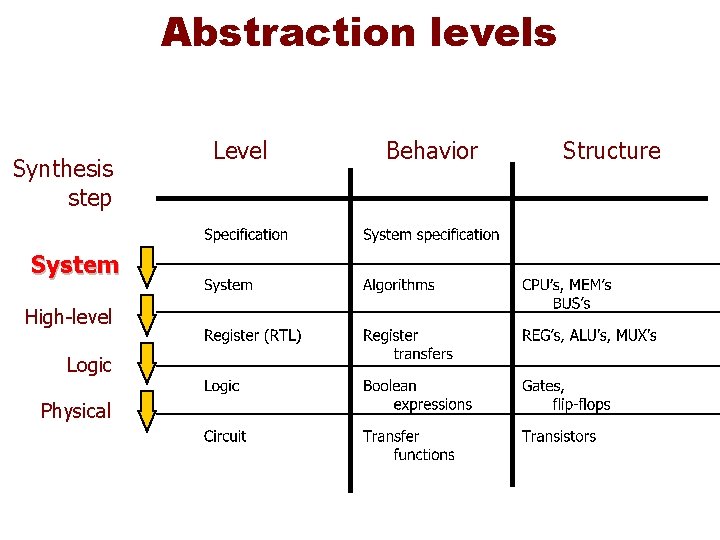 Abstraction levels

| Synthesis step | Level | Behavior | Structure |
|---|---|---|---|
| | Specification | System specification | |
| System | System | Algorithms | CPU's, MEM's BUS's |
| High-level | Register (RTL) | Register transfers | REG's, ALU's, MUX's |
| Logic | Logic | Boolean expressions | Gates, flip-flops |
| Physical | Circuit | Transfer functions | Transistors |